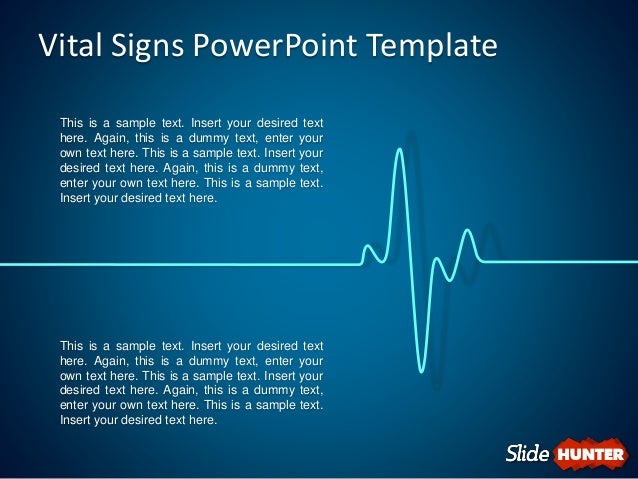 Vital Signs PowerPoint Template

This is a sample text. Insert your desired text here. Again, this is a dummy text, enter your own text here. This is a sample text. Insert your desired text here. Again, this is a dummy text, enter your own text here. This is a sample text. Insert your desired text here.

This is a sample text. Insert your desired text here. Again, this is a dummy text, enter your own text here. This is a sample text. Insert your desired text here. Again, this is a dummy text, enter your own text here. This is a sample text. Insert your desired text here.

Slide HUNTER